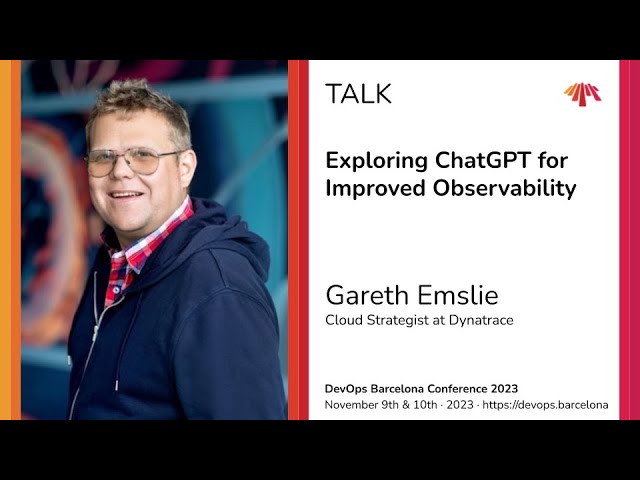 TALK

Exploring ChatGPT for Improved Observability

Gareth Emslie
Cloud Strategist at Dynatrace

DevOps Barcelona Conference 2023
November 9th & 10th · 2023 · https://devops.barcelona